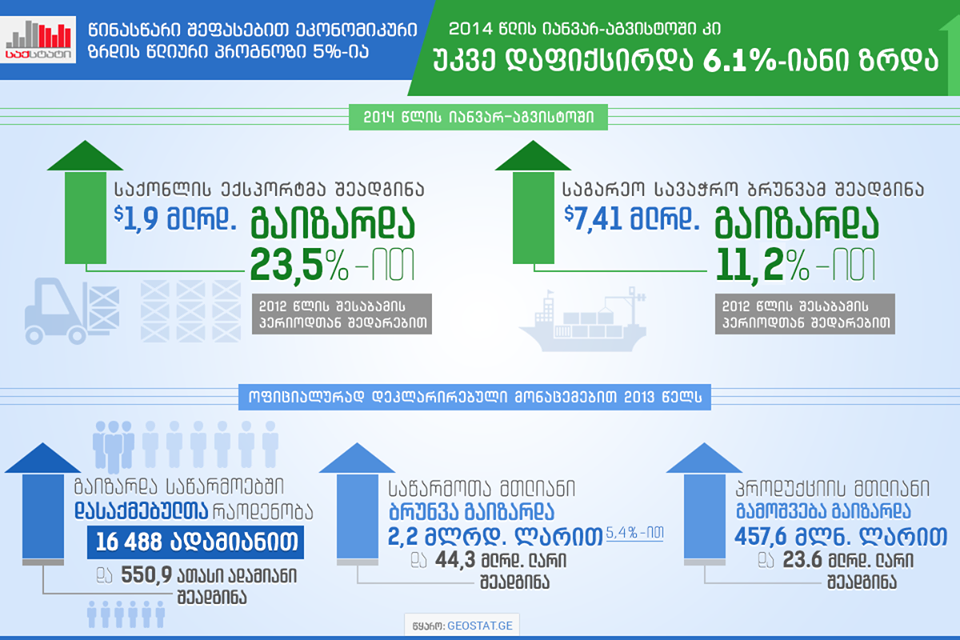 საქსტატი

წინასწარი შეფასებით ეკონომიკური ზრდის წლიური პროგნოზი 5%-ია

2014 წლის იანვარ-აგვისტოში კი

უკვე დაფიქსირდა 6.1%-იანი ზრდა

2014 წლის იანვარ-აგვისტოში

საქონლის ექსპორტმა შეადგინა $1,9 მლრდ. გაიზარდა 23,5% -ით

2012 წლის შესაბამის პერიოდთან შედარებით

საგარეო სავაჭრო ბრუნვამ შეადგინა $7,41 მლრდ. გაიზარდა 11,2% -ით

2012 წლის შესაბამის პერიოდთან შედარებით

ოფიციალურად დეკლარირებული მონაცემებით 2013 წელს

გაიზარდა საწარმოებში დასაქმებულთა რაოდენობა 16 488 ადამიანით და 550,9 ათასი ადამიანი შეადგინა

საწარმოთა მთლიანი ბრუნვა გაიზარდა 2,2 მლრდ. ლარით 5.4%-ით და 44,3 მლრდ. ლარი შეადგინა

პროდუქციის მთლიანი გამოშვება გაიზარდა 457,6 მლნ. ლარით და 23.6 მლრდ. ლარი შეადგინა

წყარო: GEOSTAT.GE